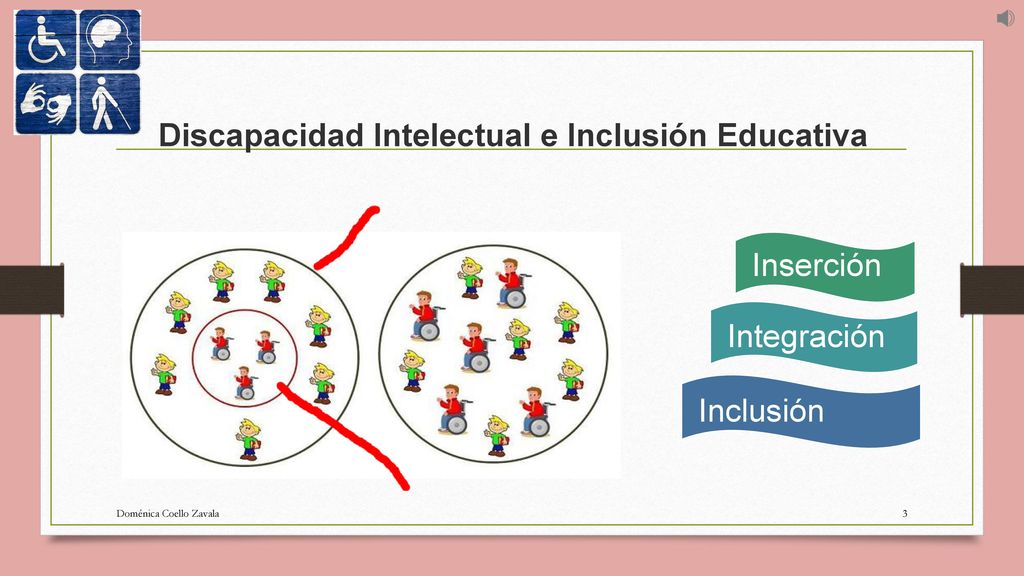 Discapacidad Intelectual e Inclusión Educativa

Inserción

Integración

Inclusión

Doménica Coello Zavala

3